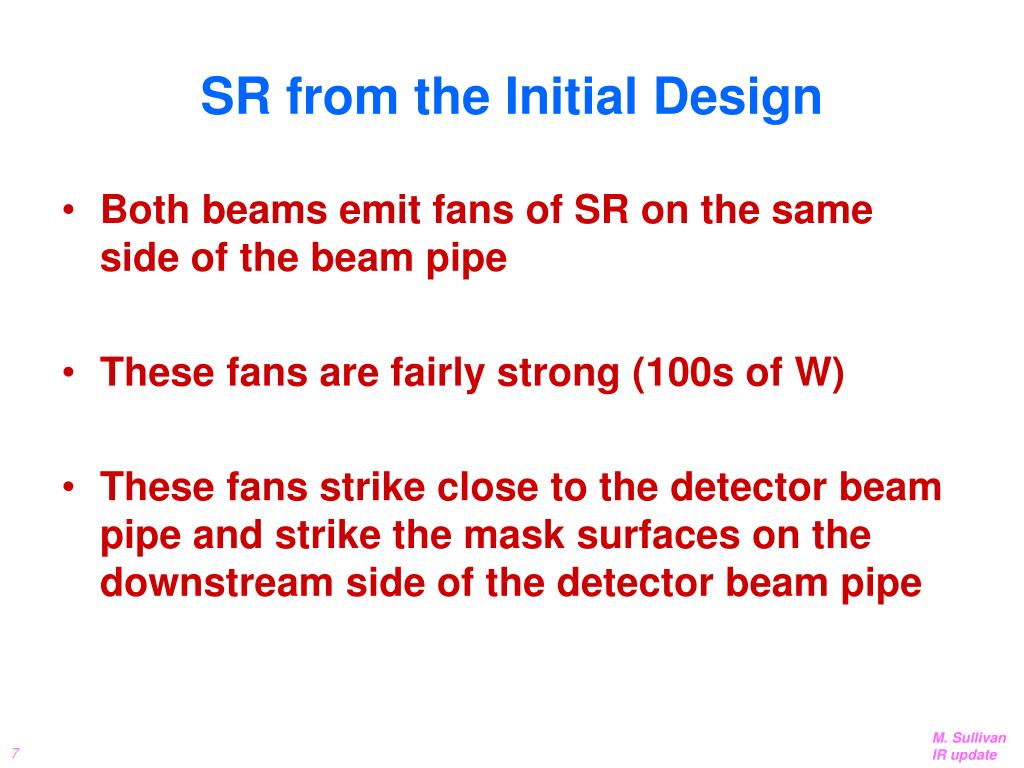 SR from the Initial Design

• Both beams emit fans of SR on the same side of the beam pipe

• These fans are fairly strong (100s of W)

• These fans strike close to the detector beam pipe and strike the mask surfaces on the downstream side of the detector beam pipe

7

M. Sullivan
IR update